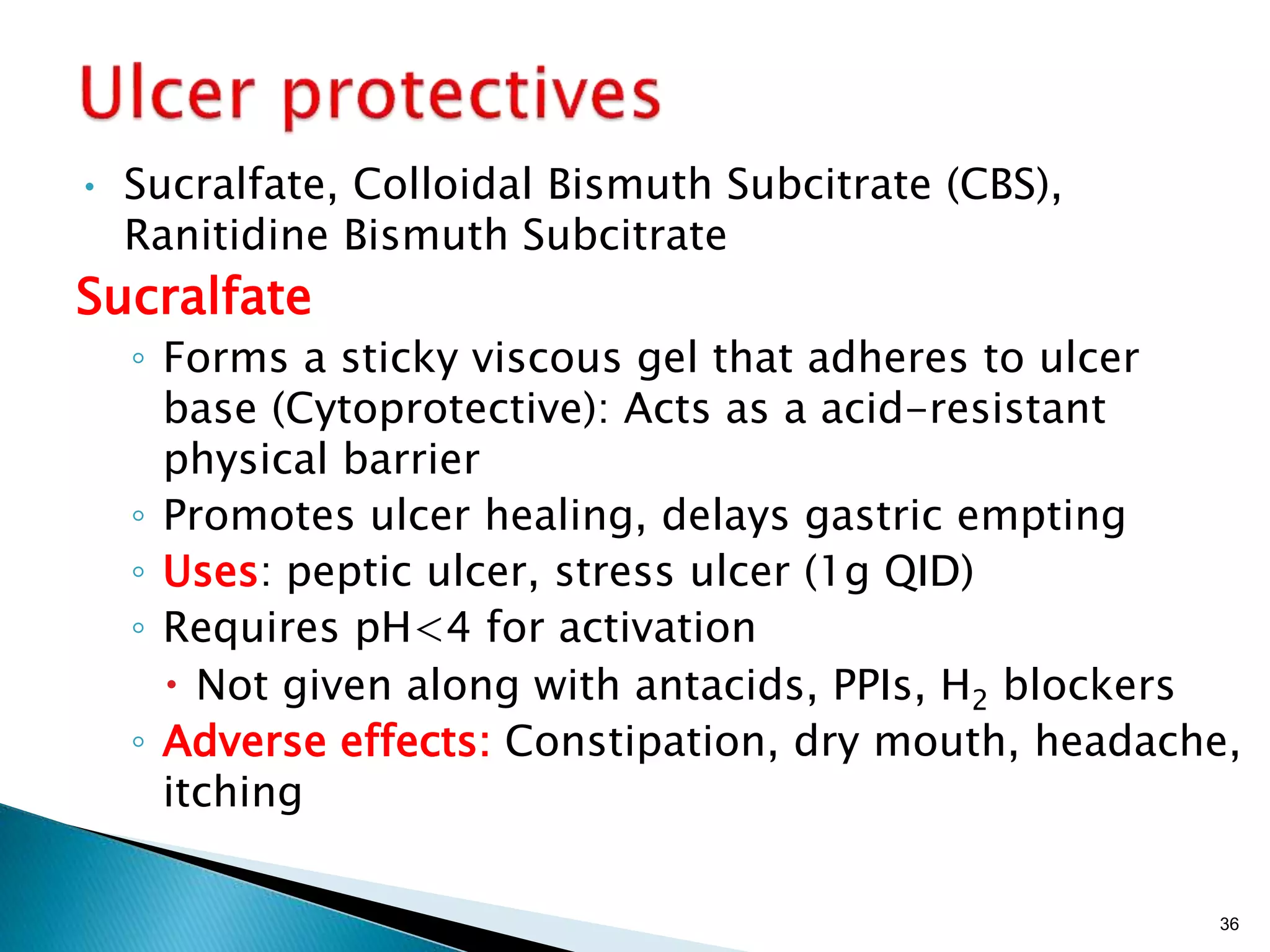 Ulcer protectives

• Sucralfate, Colloidal Bismuth Subcitrate (CBS), Ranitidine Bismuth Subcitrate

Sucralfate

◦ Forms a sticky viscous gel that adheres to ulcer base (Cytoprotective): Acts as a acid-resistant physical barrier
◦ Promotes ulcer healing, delays gastric empting
◦ Uses: peptic ulcer, stress ulcer (1g QID)
◦ Requires pH<4 for activation
 • Not given along with antacids, PPIs, $H_2$ blockers
◦ Adverse effects: Constipation, dry mouth, headache, itching

36